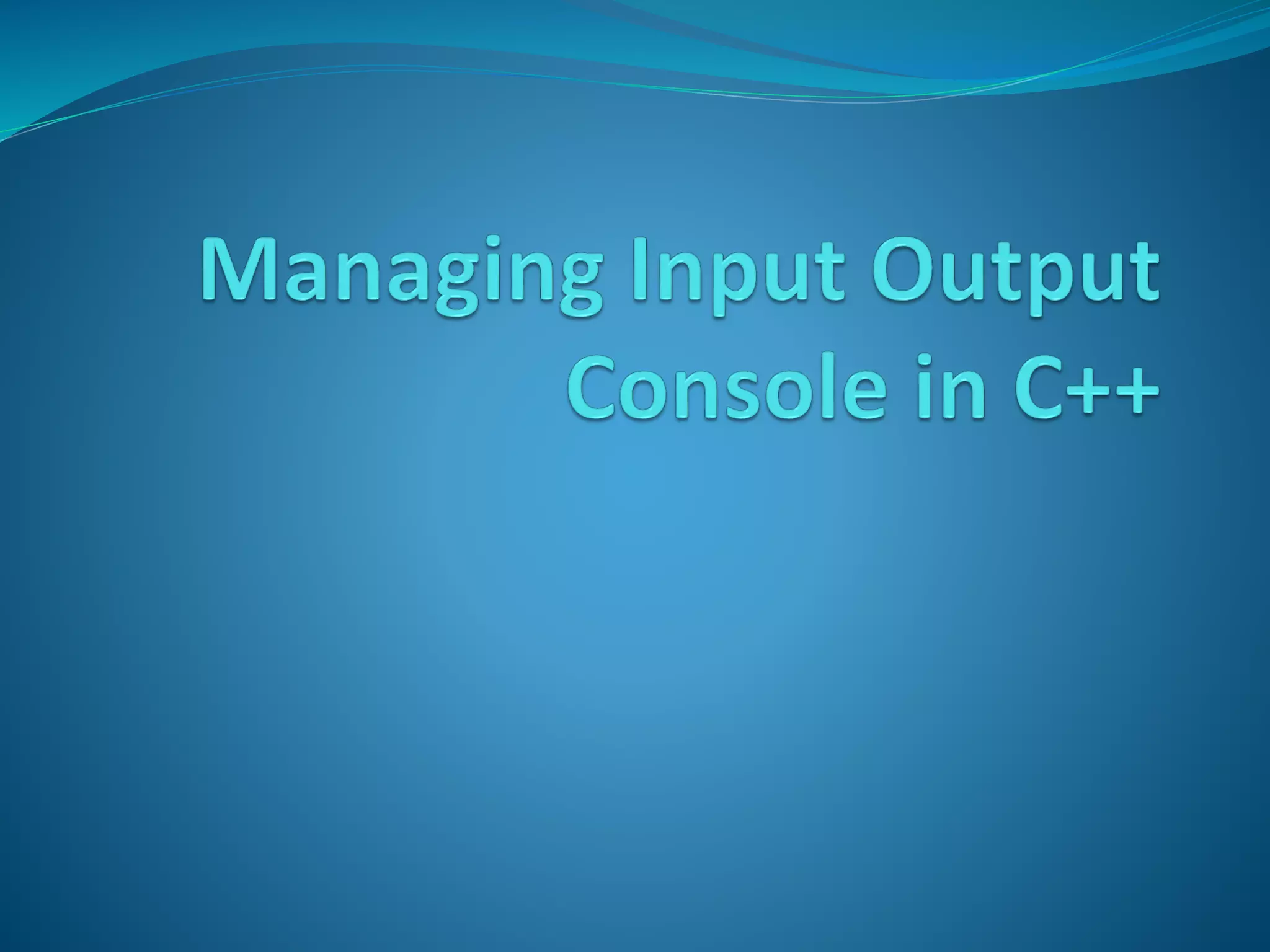 Managing Input Output Console in C++